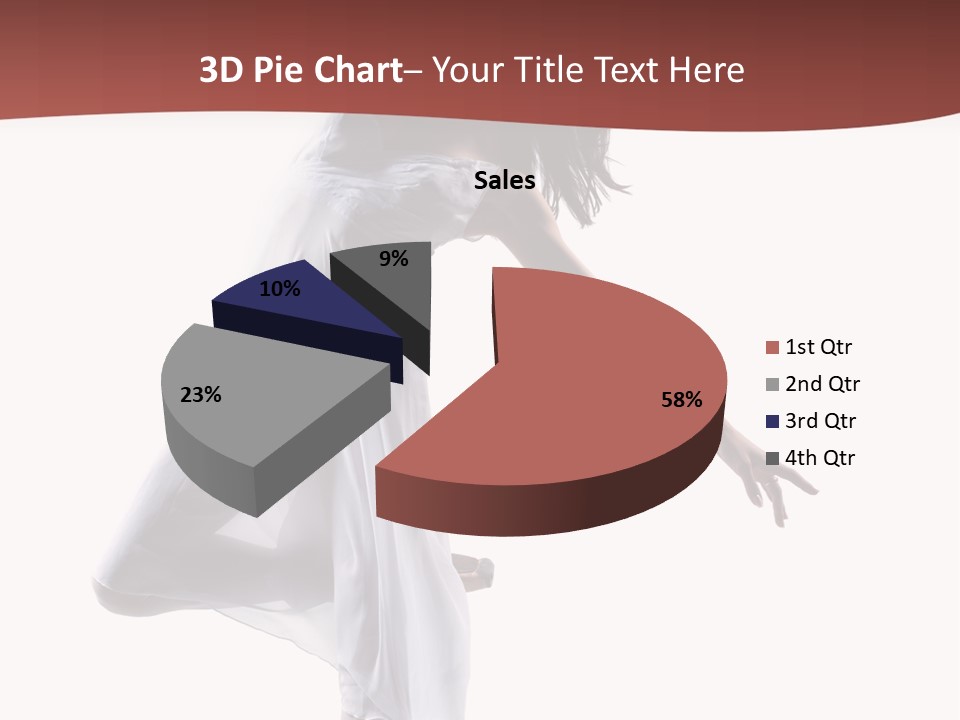 3D Pie Chart– Your Title Text Here

Sales

9%

10%

23%

58%

1st Qtr
2nd Qtr
3rd Qtr
4th Qtr